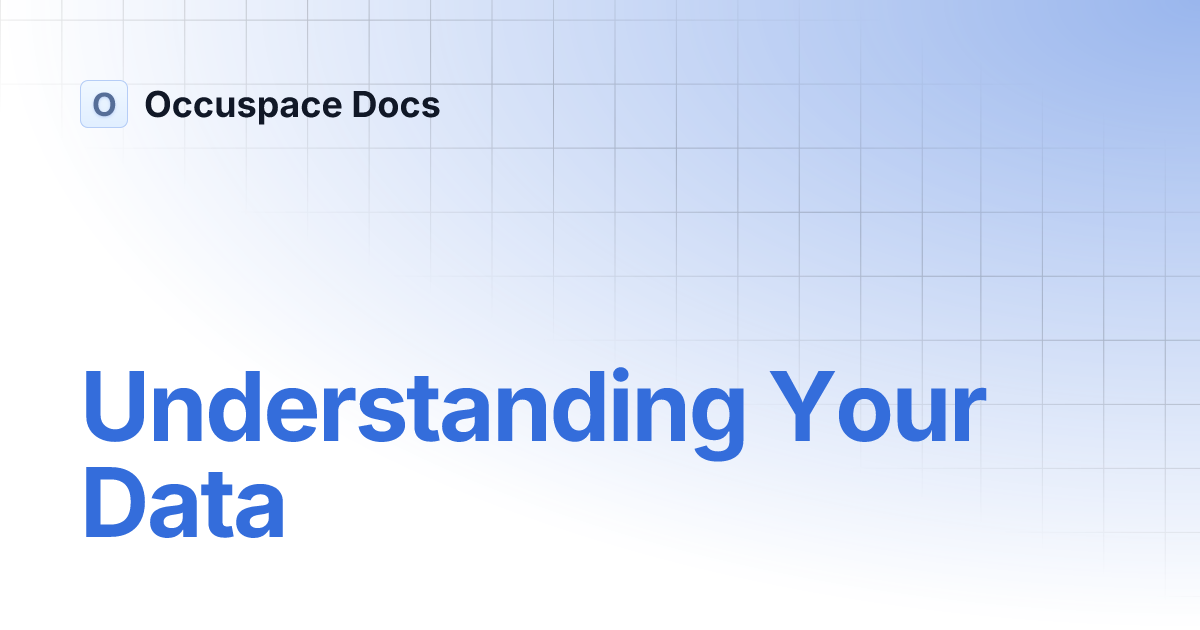 O Occuspace Docs

Understanding Your Data